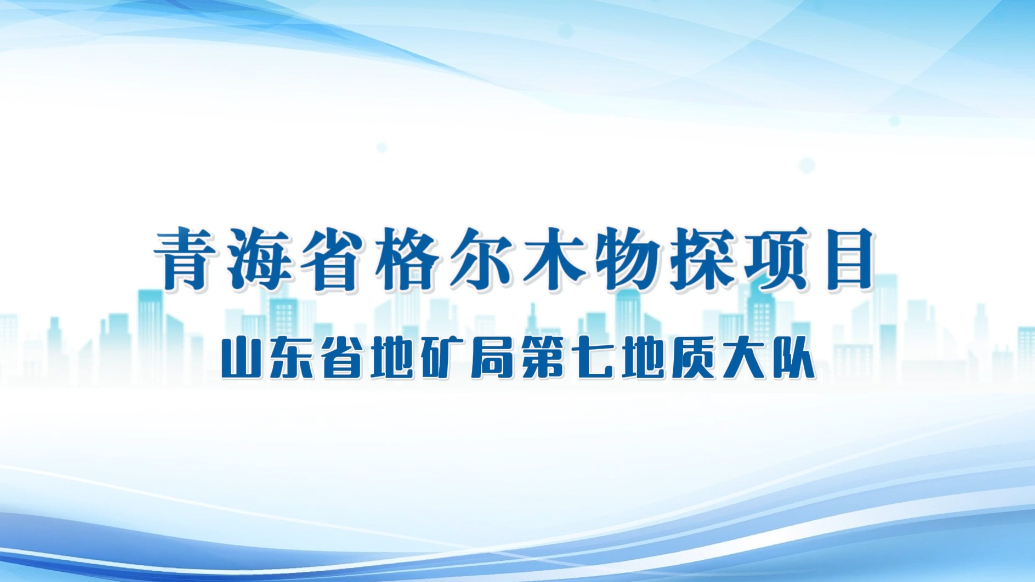 青海省格尔木物探项目

山东省地矿局第七地质大队